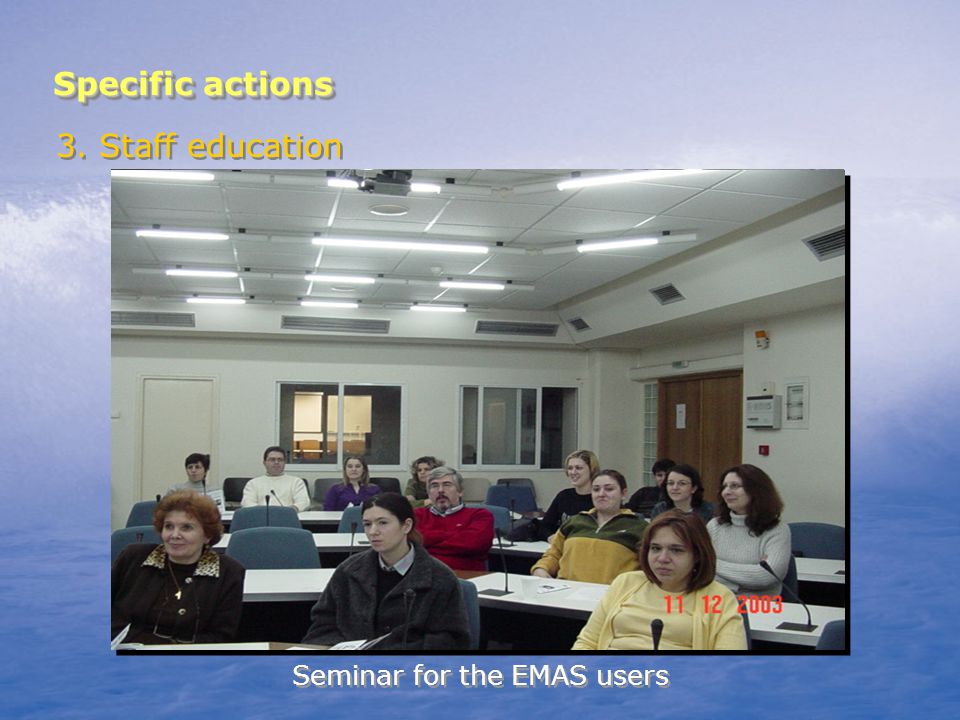 Specific actions

3. Staff education

11 12 2003

Seminar for the EMAS users